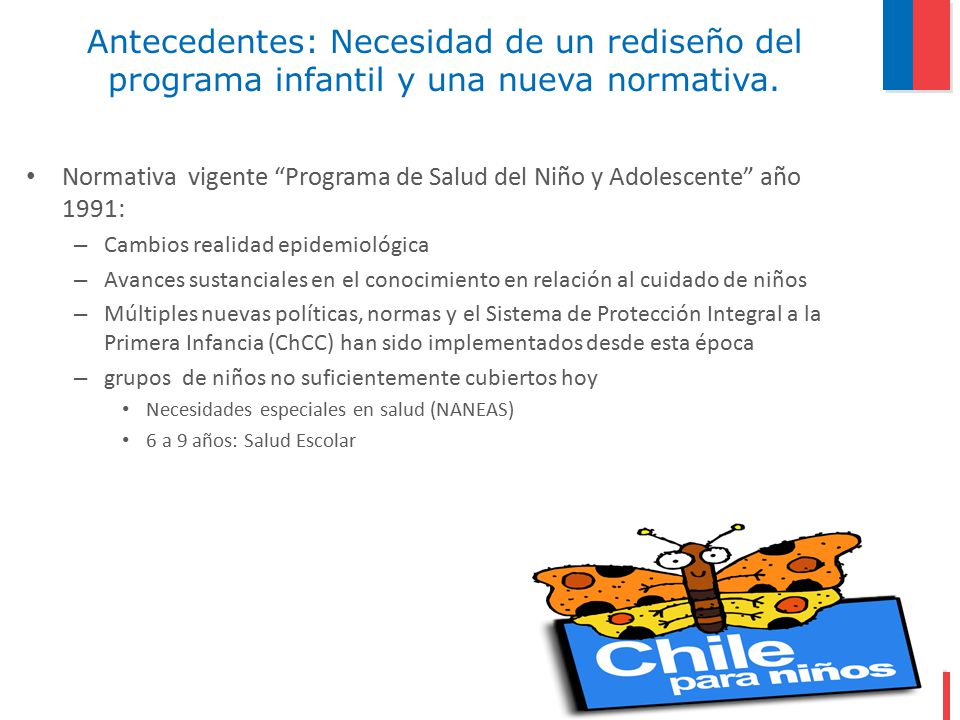 Antecedentes: Necesidad de un rediseño del programa infantil y una nueva normativa.

• Normativa vigente “Programa de Salud del Niño y Adolescente” año 1991:
– Cambios realidad epidemiológica
– Avances sustanciales en el conocimiento en relación al cuidado de niños
– Múltiples nuevas políticas, normas y el Sistema de Protección Integral a la Primera Infancia (ChCC) han sido implementados desde esta época
– grupos de niños no suficientemente cubiertos hoy
• Necesidades especiales en salud (NANEAS)
• 6 a 9 años: Salud Escolar

Chile para niños